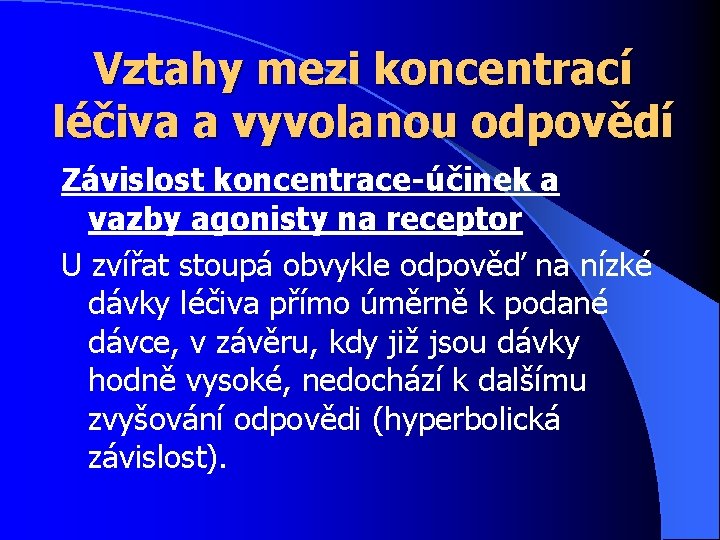 Vztahy mezi koncentrací léčiva a vyvolanou odpovědí

Závislost koncentrace-účinek a vazby agonisty na receptor

U zvířat stoupá obvykle odpověď na nízké dávky léčiva přímo úměrně k podané dávce, v závěru, kdy již jsou dávky hodně vysoké, nedochází k dalšímu zvyšování odpovědi (hyperbolická závislost).